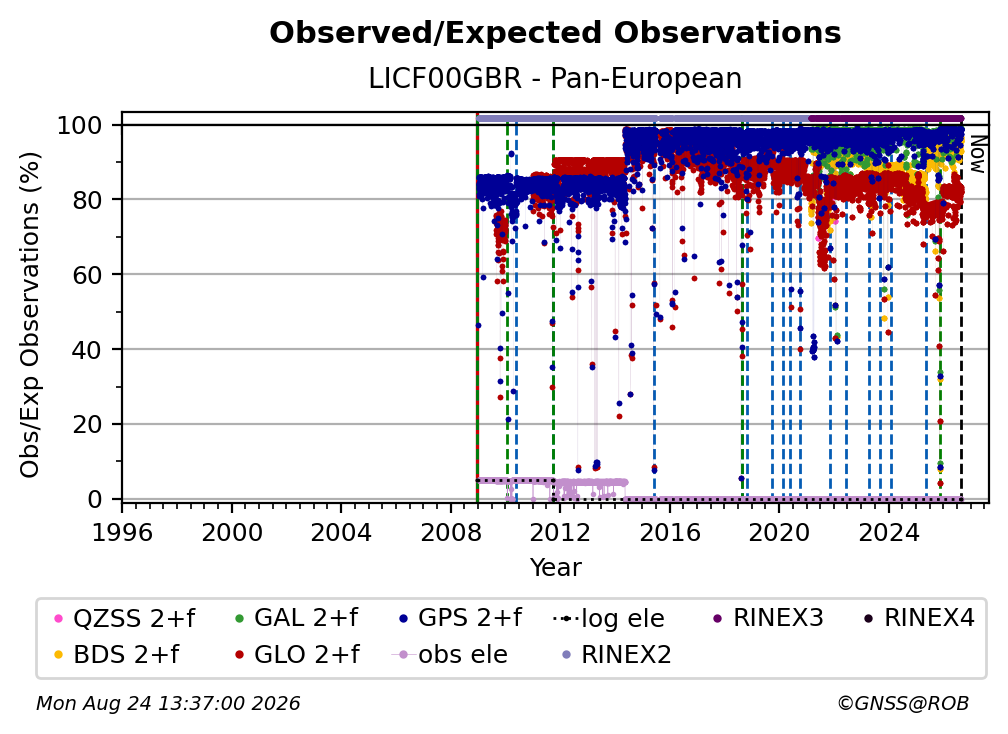 Observed/Expected Observations

LICF00GBR - Pan-European

Obs/Exp Observations (%)

100
80
60
40
20
0

Now

1996 2000 2004 2008 2012 2016 2020 2024

Year

QZSS 2+f
GAL 2+f
GPS 2+f
log ele
RINEX3
RINEX4
BDS 2+f
GLO 2+f
obs ele
RINEX2

Mon Aug 24 13:37:00 2026

©GNSS@ROB